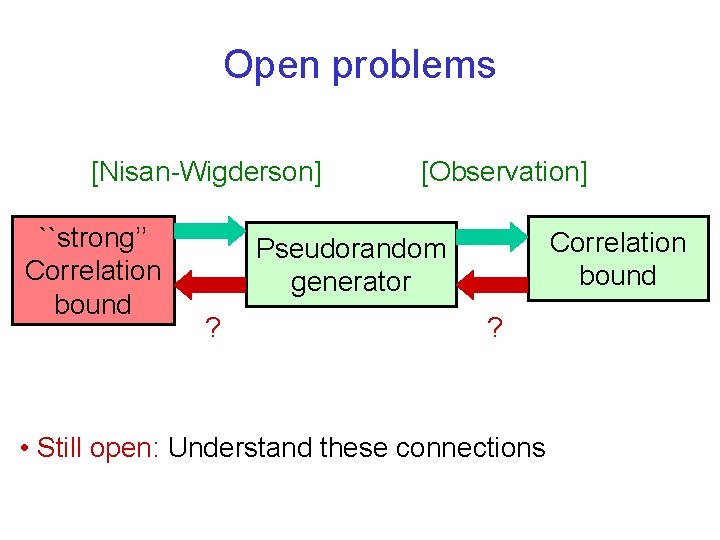 Open problems

[Nisan-Wigderson]

[Observation]

``strong'' Correlation bound

Pseudorandom generator

Correlation bound

?

?

• Still open: Understand these connections